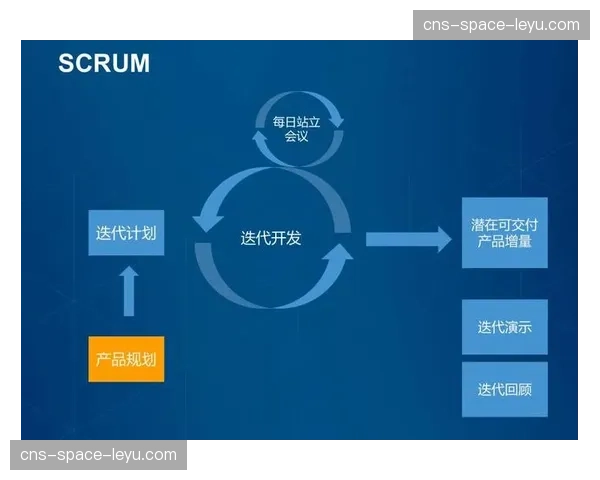 cns-space-leyu.com

SCRUM

每日站立会议

迭代计划

迭代开发

潜在可交付产品增量

产品规划

迭代演示

迭代回顾

cns-space-leyu.com